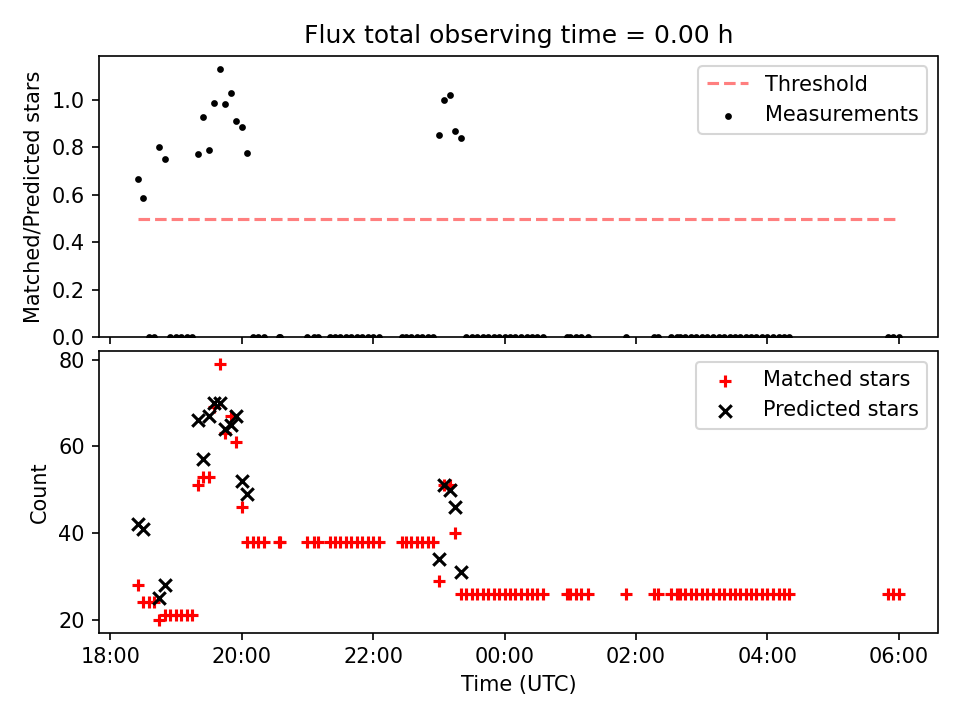 Flux total observing time = 0.00 h

Matched/Predicted stars
1.0
0.8
0.6
0.4
0.2
0.0
Threshold
Measurements

Count
80
60
40
20
Matched stars
Predicted stars

18:00
20:00
22:00
00:00
02:00
04:00
06:00
Time (UTC)